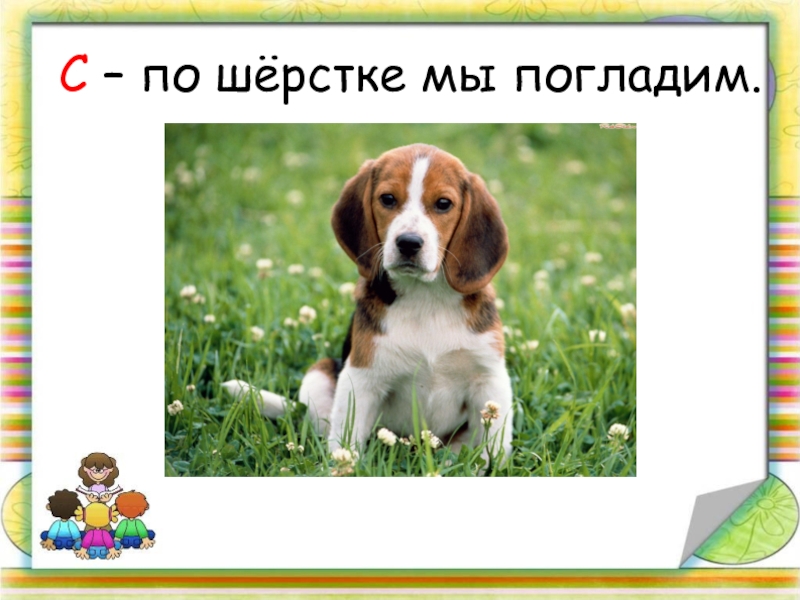 С – по шёрстке мы погладим.